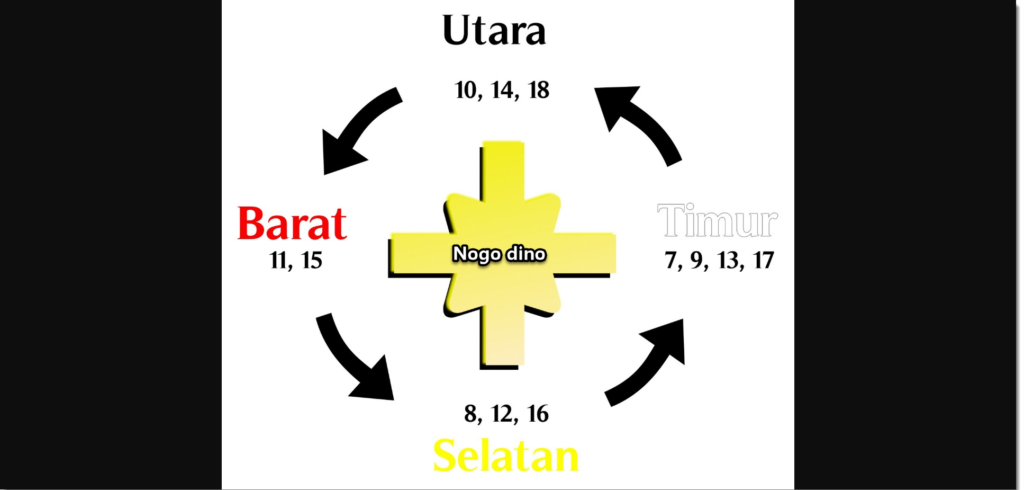 Utara

10, 14, 18

Barat

11, 15

Nogo dino

Timur

7, 9, 13, 17

8, 12, 16

Selatan